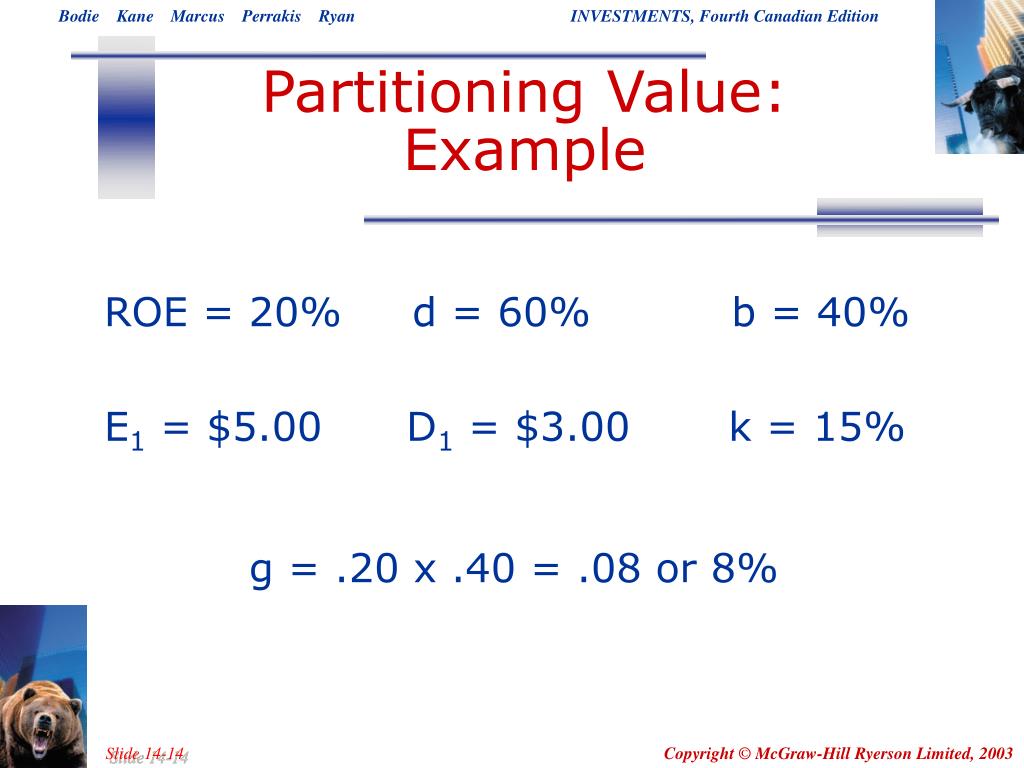 Bodie Kane Marcus Perrakis Ryan

INVESTMENTS, Fourth Canadian Edition

Partitioning Value: Example

ROE = 20%   d = 60%   b = 40%

$E_1$ = \$5.00   $D_1$ = \$3.00   k = 15%

g = .20 x .40 = .08 or 8%

Slide 14-14

Copyright © McGraw-Hill Ryerson Limited, 2003